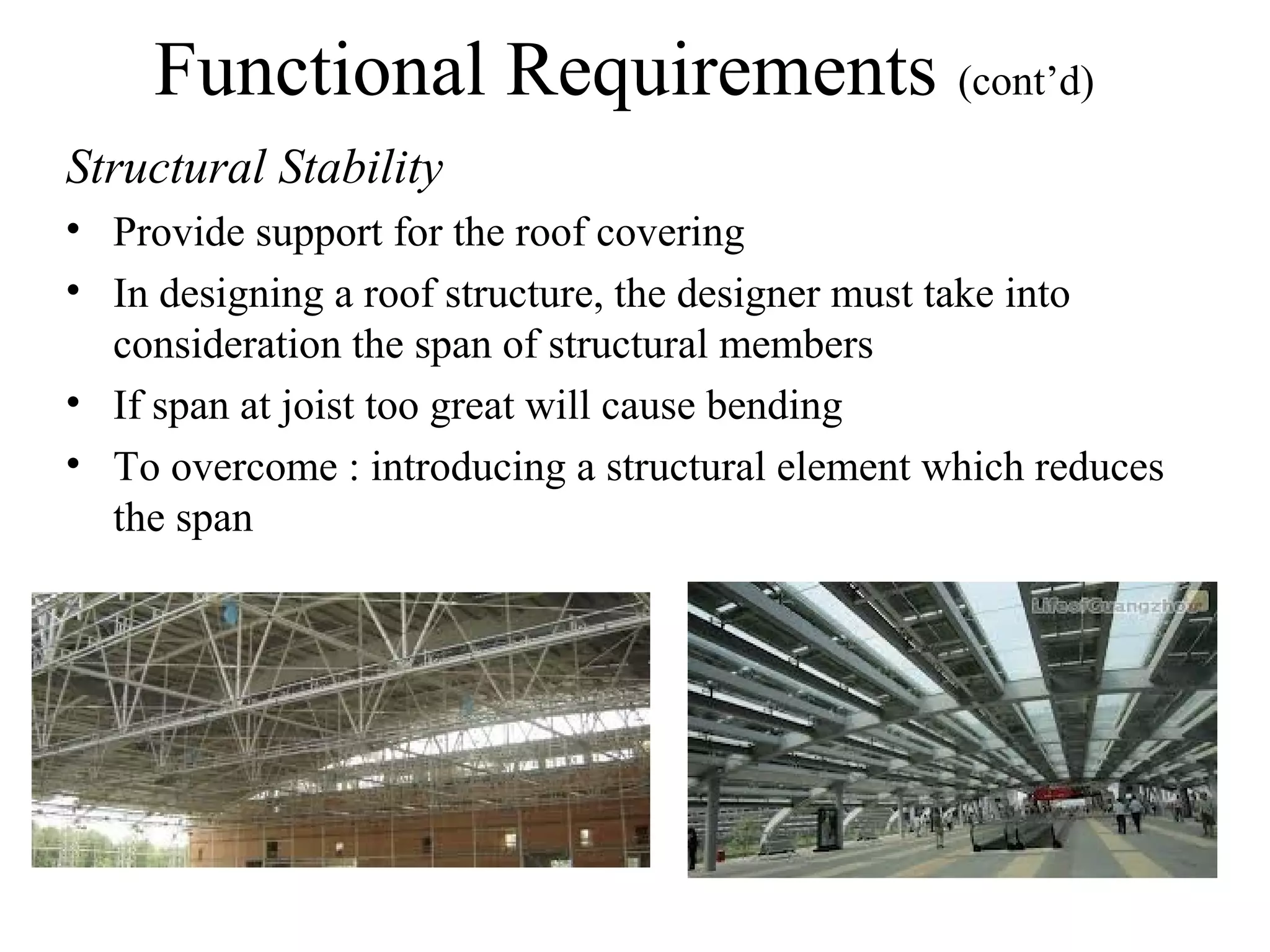 Functional Requirements (cont’d)

Structural Stability

• Provide support for the roof covering
• In designing a roof structure, the designer must take into consideration the span of structural members
• If span at joist too great will cause bending
• To overcome : introducing a structural element which reduces the span

LifeofGuangzhou